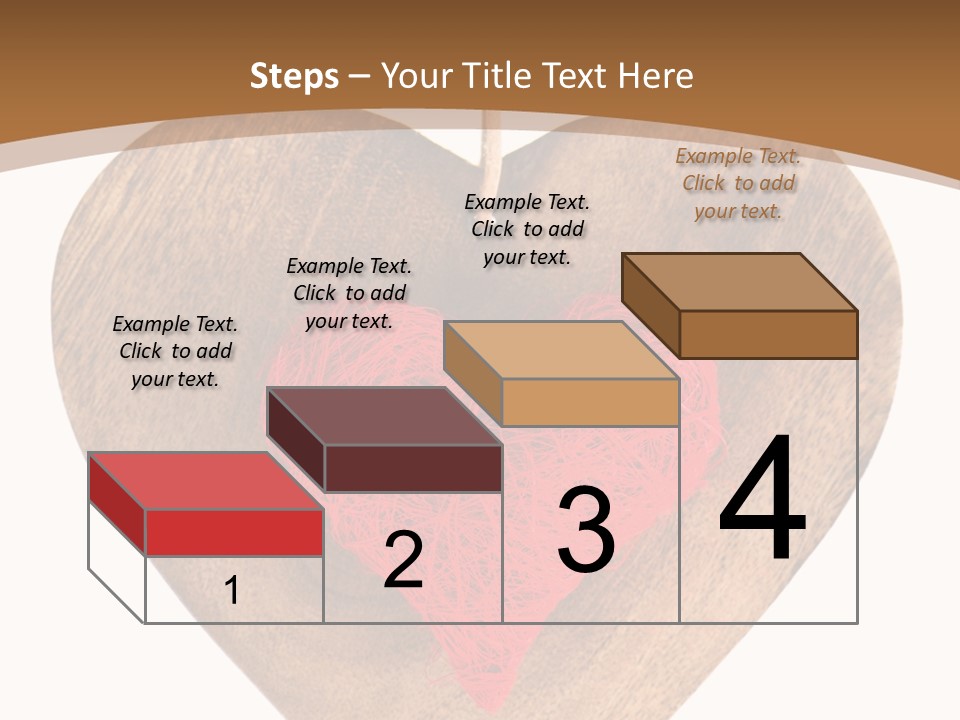 Steps – Your Title Text Here

Example Text. Click to add your text.

Example Text. Click to add your text.

Example Text. Click to add your text.

Example Text. Click to add your text.

1

2

3

4